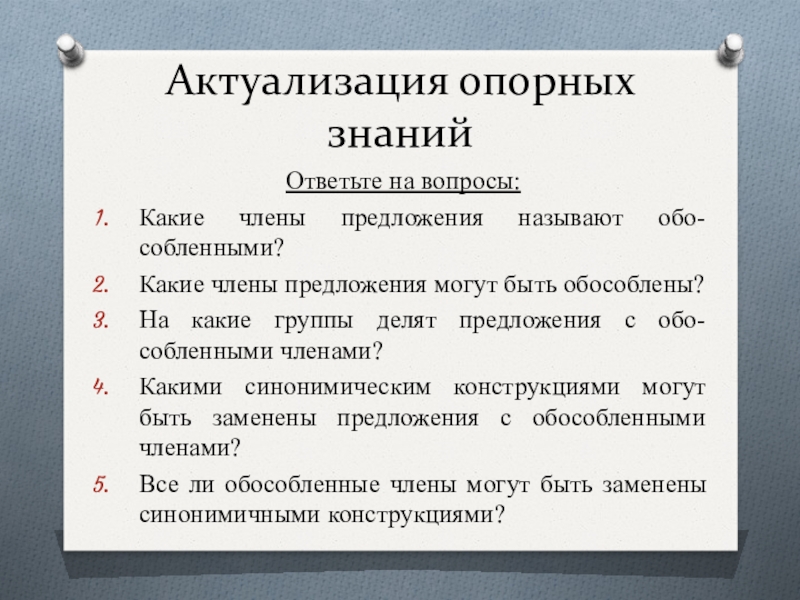 Актуализация опорных знаний

Ответьте на вопросы:

1. Какие члены предложения называют обособленными?
2. Какие члены предложения могут быть обособлены?
3. На какие группы делят предложения с обособленными членами?
4. Какими синонимическим конструкциями могут быть заменены предложения с обособленными членами?
5. Все ли обособленные члены могут быть заменены синонимичными конструкциями?